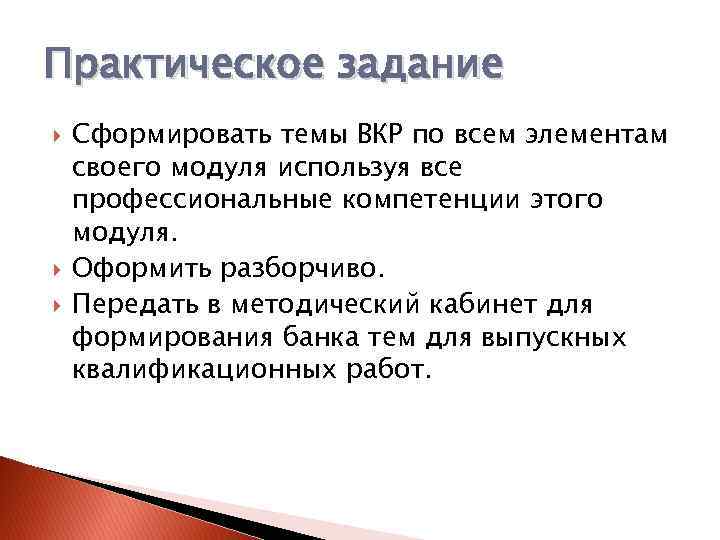 Практическое задание

Сформировать темы ВКР по всем элементам своего модуля используя все профессиональные компетенции этого модуля.

Оформить разборчиво.

Передать в методический кабинет для формирования банка тем для выпускных квалификационных работ.